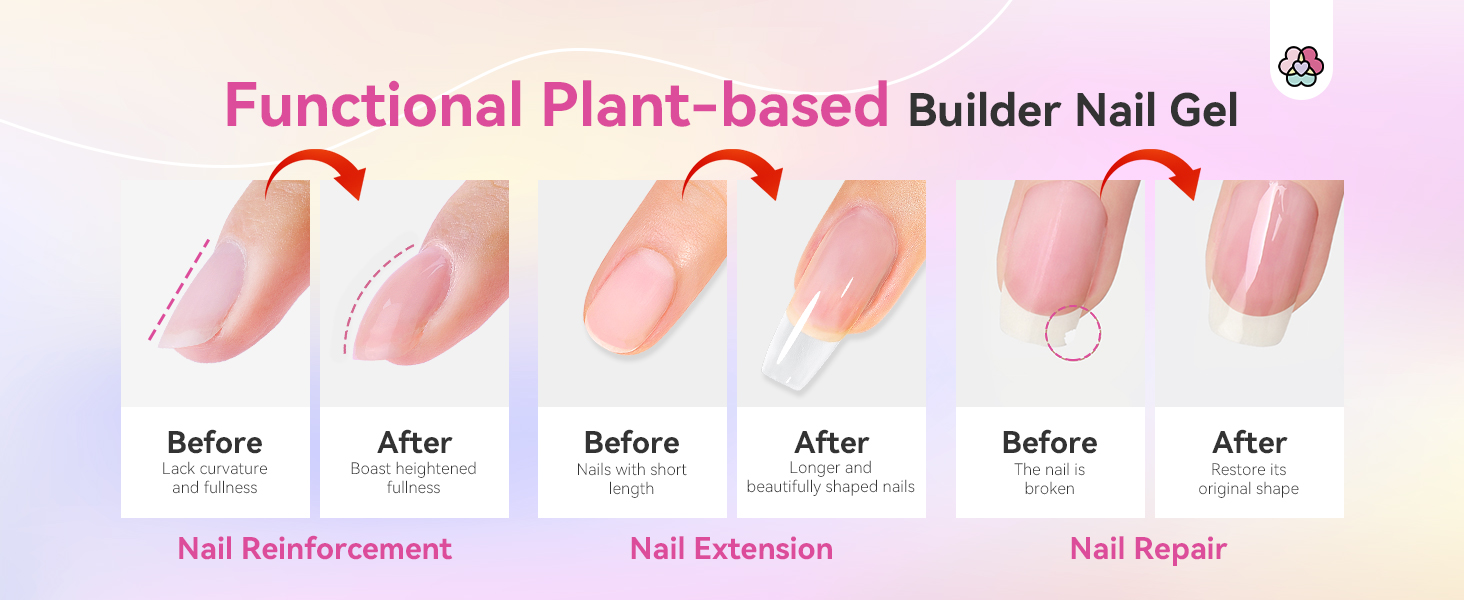 Functional Plant-based Builder Nail Gel

Before
Lack curvature and fullness

After
Boast heightened fullness

Nail Reinforcement

Before
Nails with short length

After
Longer and beautifully shaped nails

Nail Extension

Before
The nail is broken

After
Restore its original shape

Nail Repair